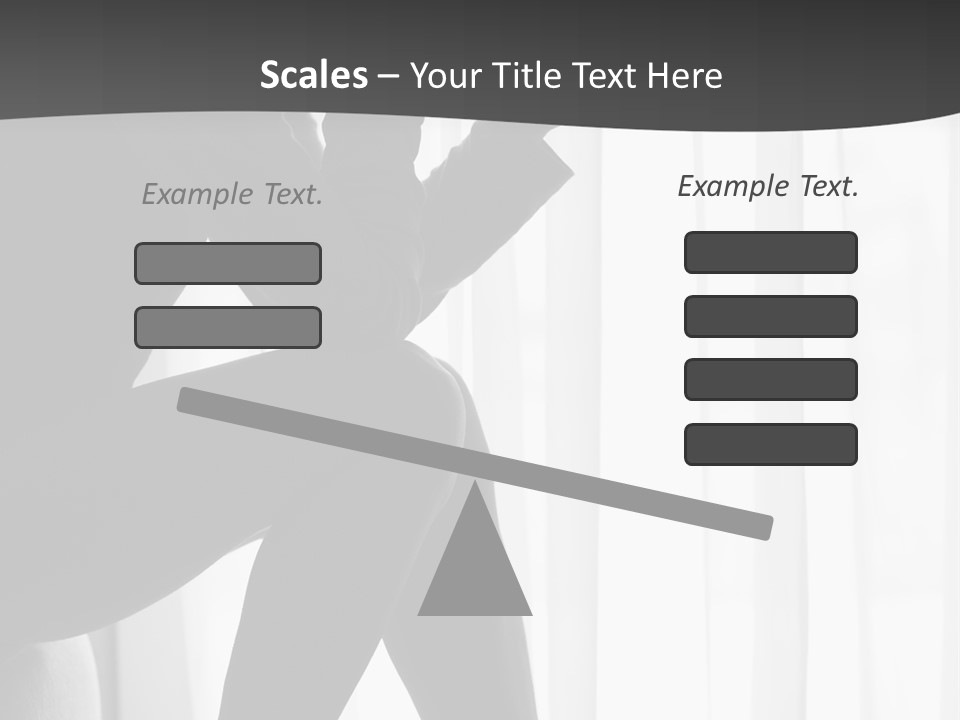 Scales – Your Title Text Here

Example Text.

Example Text.